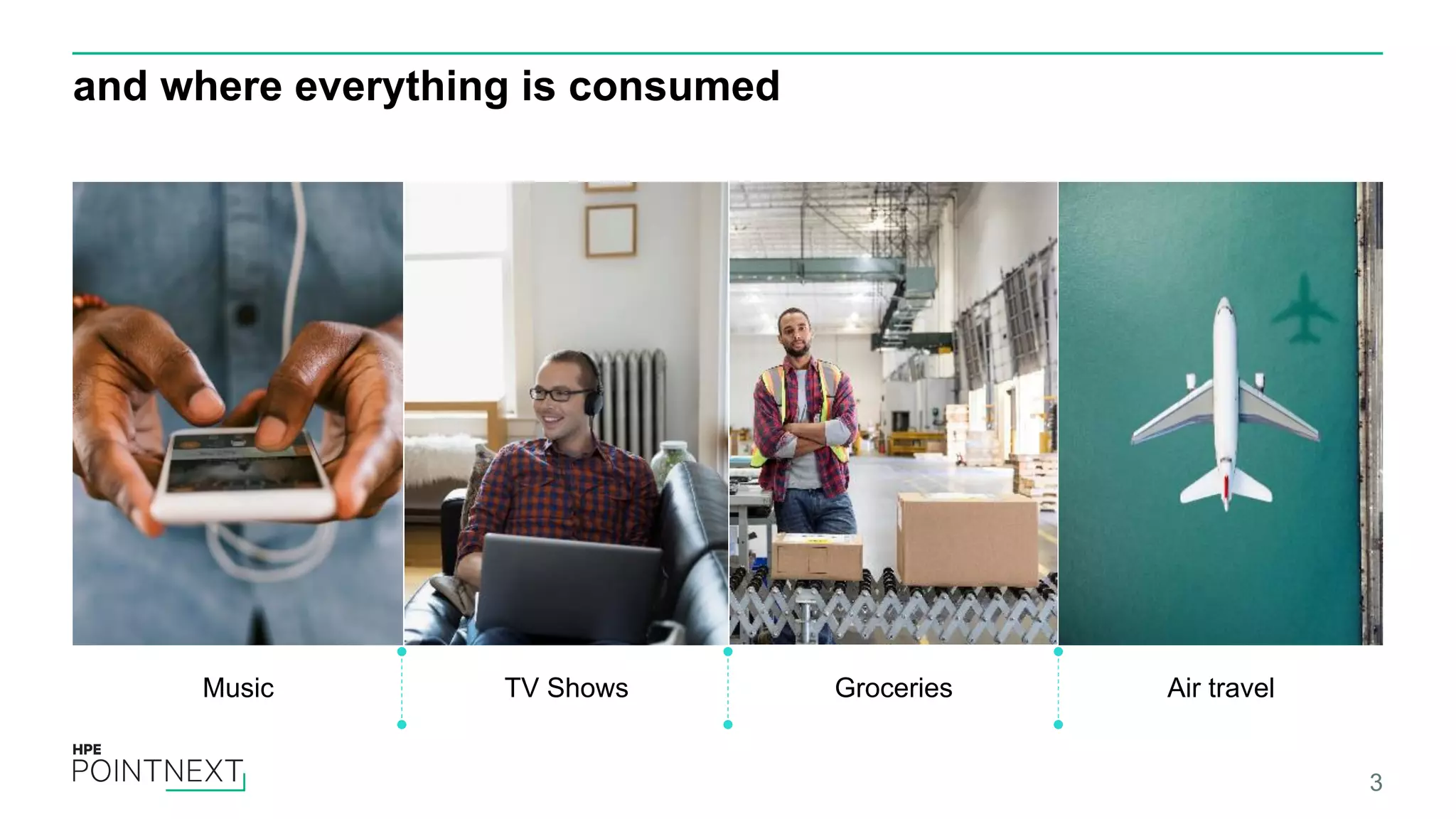 and where everything is consumed

Music

TV Shows

Groceries

Air travel

HPE
POINTNEXT

3